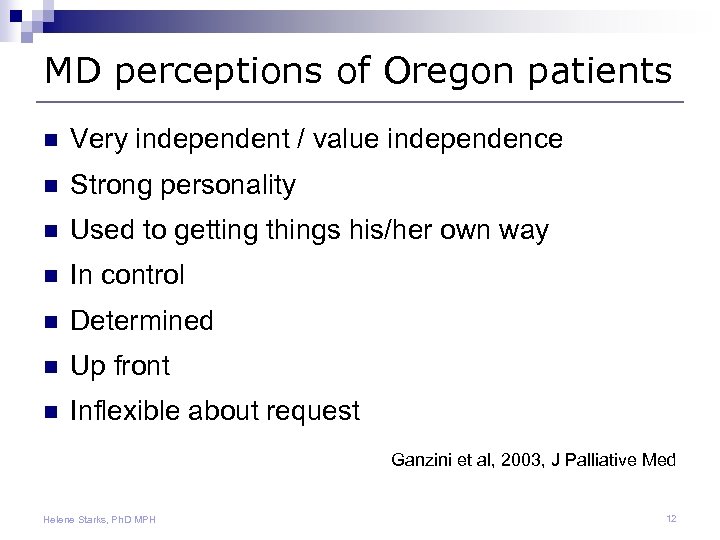 MD perceptions of Oregon patients

- Very independent / value independence
- Strong personality
- Used to getting things his/her own way
- In control
- Determined
- Up front
- Inflexible about request

Ganzini et al, 2003, J Palliative Med

Helene Starks, PhD MPH

12